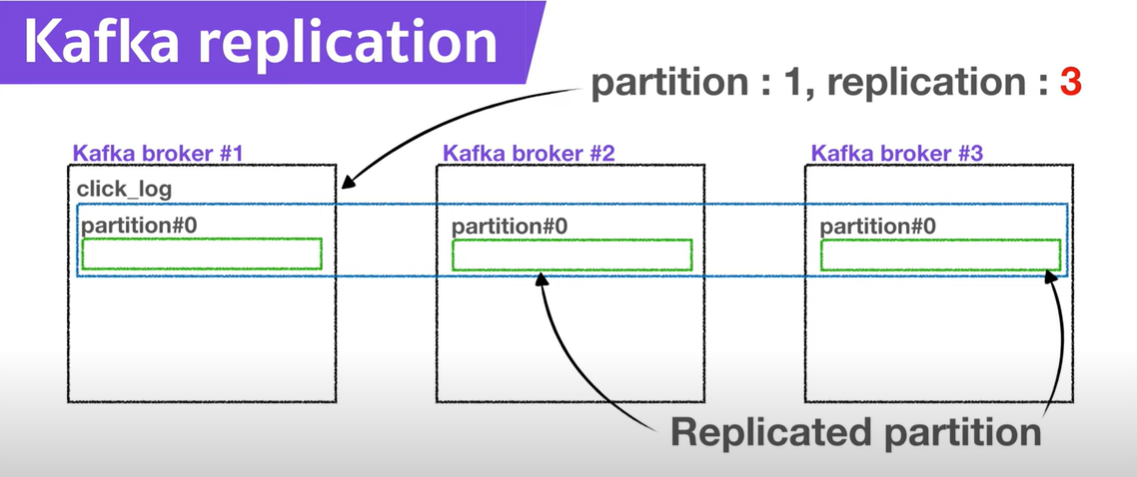 Kafka replication

partition : 1, replication : 3

Kafka broker #1

click_log

partition#0

Kafka broker #2

partition#0

Kafka broker #3

partition#0

Replicated partition